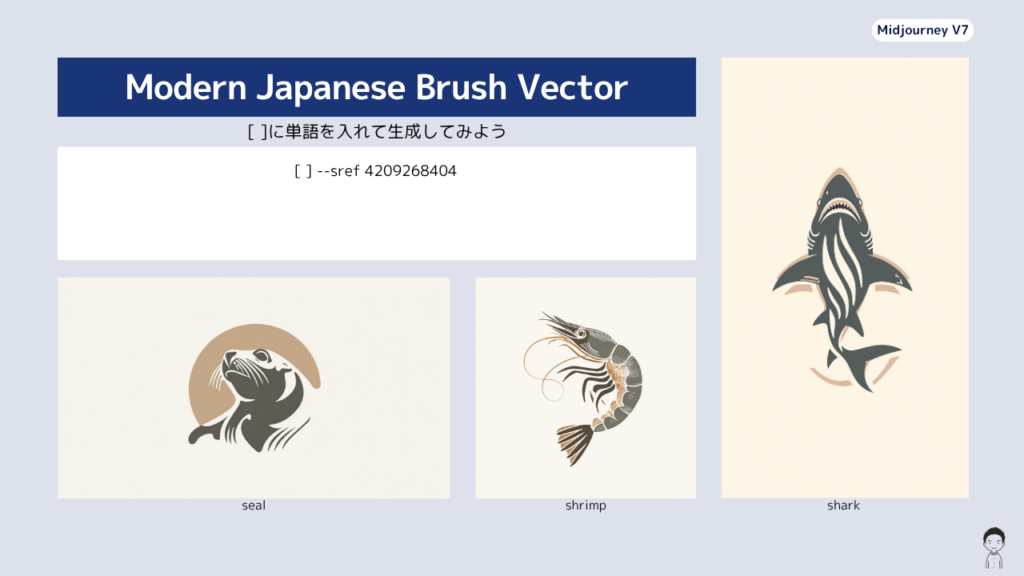 Midjourney V7

Modern Japanese Brush Vector

[ ]に単語を入れて生成してみよう

[ ] --sref 4209268404

seal

shrimp

shark